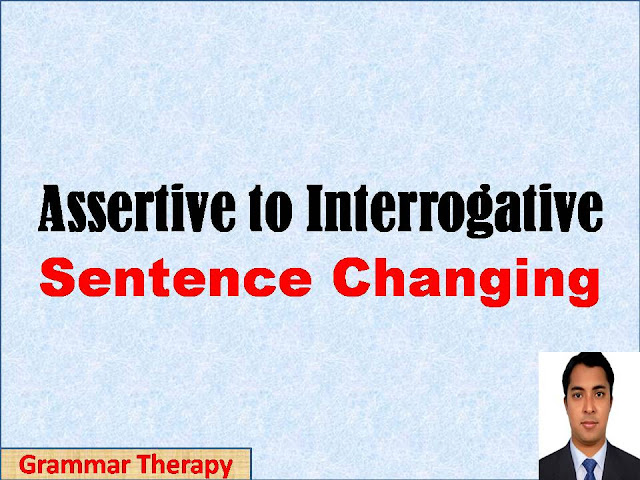 Assertive to Interrogative

Sentence Changing

Grammar Therapy